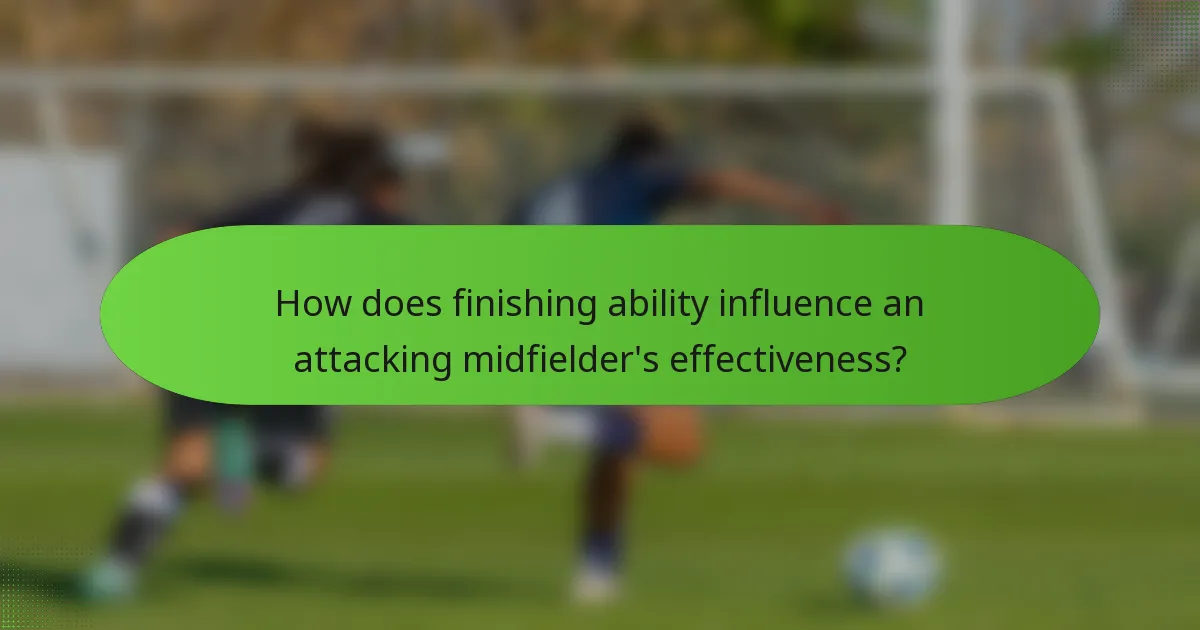 How does finishing ability influence an attacking midfielder's effectiveness?